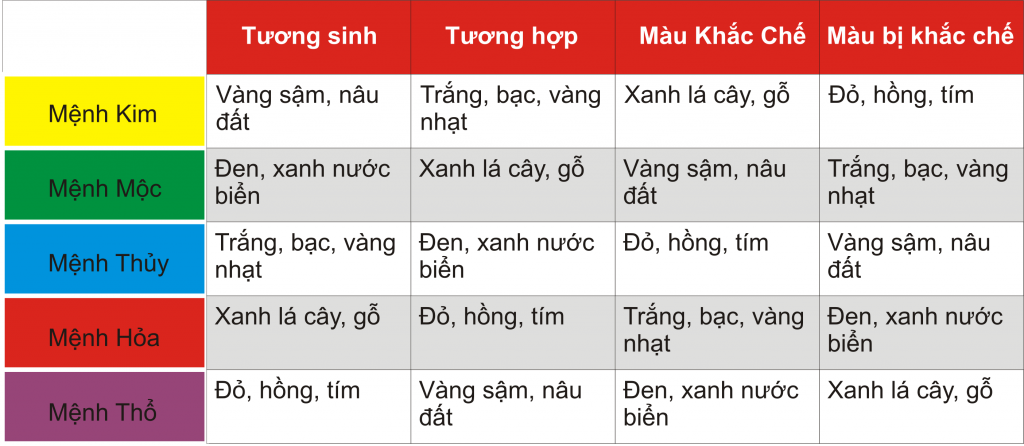 |  | Tương sinh | Tương hợp | Màu Khắc Chế | Màu bị khắc chế |
|---|---|---|---|---|
| Mệnh Kim | Vàng sậm, nâu đất | Trắng, bạc, vàng nhạt | Xanh lá cây, gỗ | Đỏ, hồng, tím |
| Mệnh Mộc | Đen, xanh nước biển | Xanh lá cây, gỗ | Vàng sậm, nâu đất | Trắng, bạc, vàng nhạt |
| Mệnh Thủy | Trắng, bạc, vàng nhạt | Đen, xanh nước biển | Đỏ, hồng, tím | Vàng sậm, nâu đất |
| Mệnh Hỏa | Xanh lá cây, gỗ | Đỏ, hồng, tím | Trắng, bạc, vàng nhạt | Đen, xanh nước biển |
| Mệnh Thổ | Đỏ, hồng, tím | Vàng sậm, nâu đất | Đen, xanh nước biển | Xanh lá cây, gỗ |